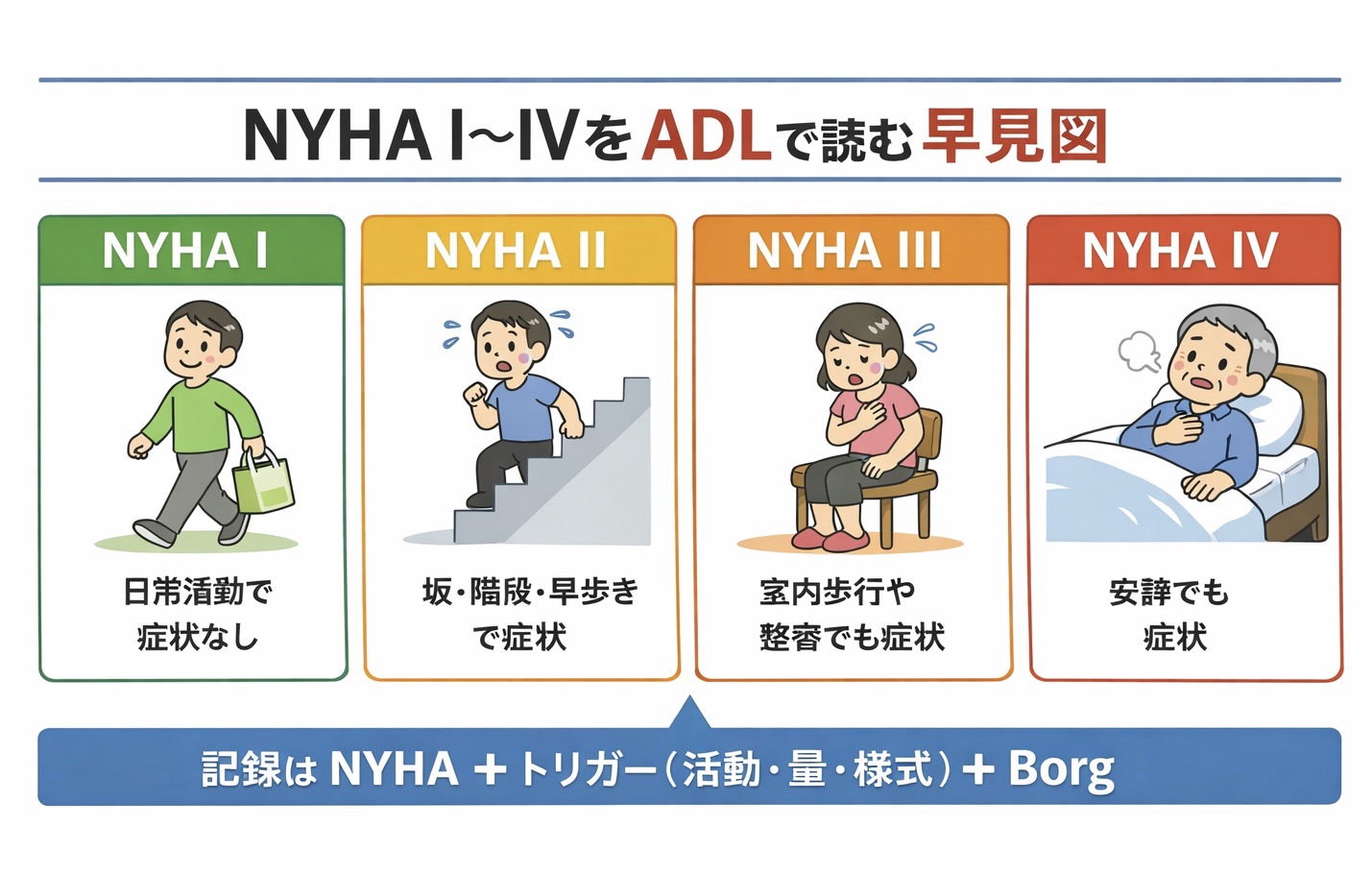 NYHA I〜IVをADLで読む早見図

NYHA I

日常活動で症状なし

NYHA II

坂・階段・早歩きで症状

NYHA III

室内歩行や整容でも症状

NYHA IV

安静でも症状

記録は NYHA ＋トリガー（活動・量・様式）＋ Borg